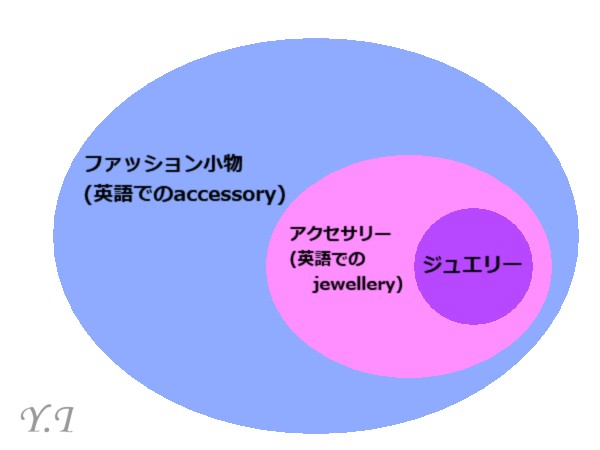 ファッション小物
(英語でのaccessory)

アクセサリー
(英語での
jewellery)

ジュエリー

Y.I